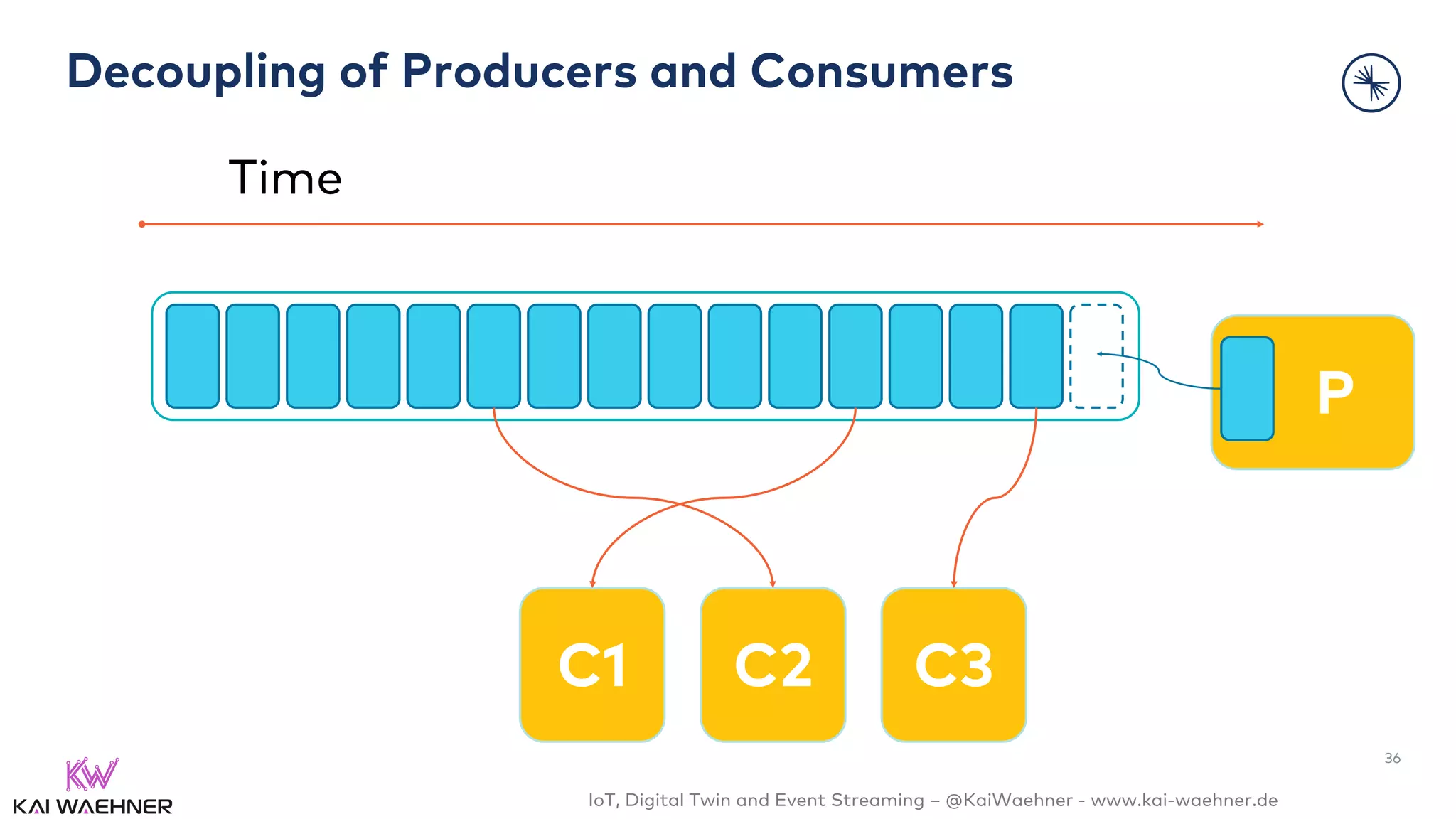 Decoupling of Producers and Consumers

Time

P

C1

C2

C3

36

KW
KAI WAEHNER

IoT, Digital Twin and Event Streaming – @KaiWaehner - www.kai-waehner.de